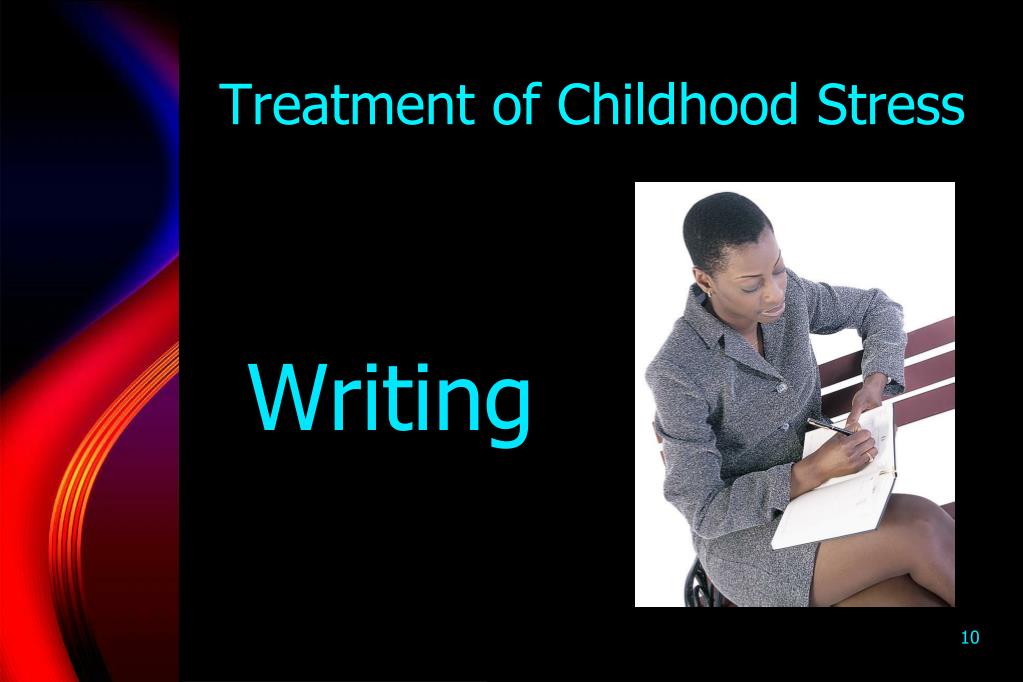 Treatment of Childhood Stress

Writing

10